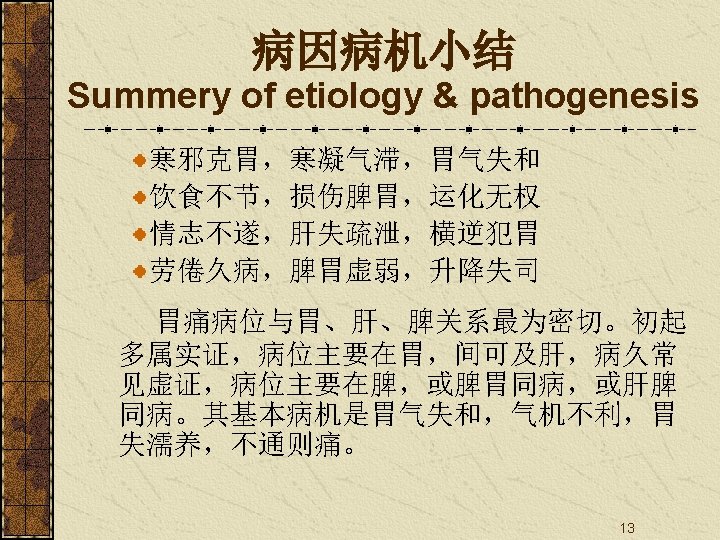 病因病机小结
Summery of etiology & pathogenesis

寒邪克胃，寒凝气滞，胃气失和
饮食不节，损伤脾胃，运化无权
情志不遂，肝失疏泄，横逆犯胃
劳倦久病，脾胃虚弱，升降失司

胃痛病位与胃、肝、脾关系最为密切。初起多属实证，病位主要在胃，间可及肝，病久常见虚证，病位主要在脾，或脾胃同病，或肝脾同病。其基本病机是胃气失和，气机不利，胃失濡养，不通则痛。

13